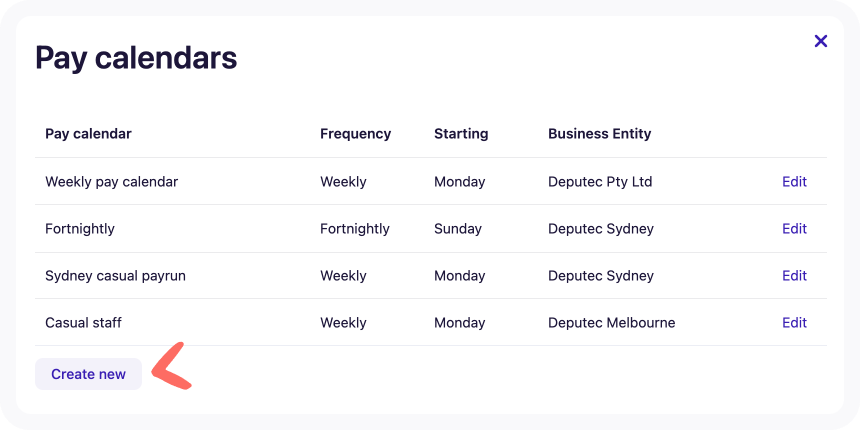 Pay calendars

×

| Pay calendar | Frequency | Starting | Business Entity | |
|---|---|---|---|---|
| Weekly pay calendar | Weekly | Monday | Deputec Pty Ltd | Edit |
| Fortnightly | Fortnightly | Sunday | Deputec Sydney | Edit |
| Sydney casual payrun | Weekly | Monday | Deputec Sydney | Edit |
| Casual staff | Weekly | Monday | Deputec Melbourne | Edit |

Create new